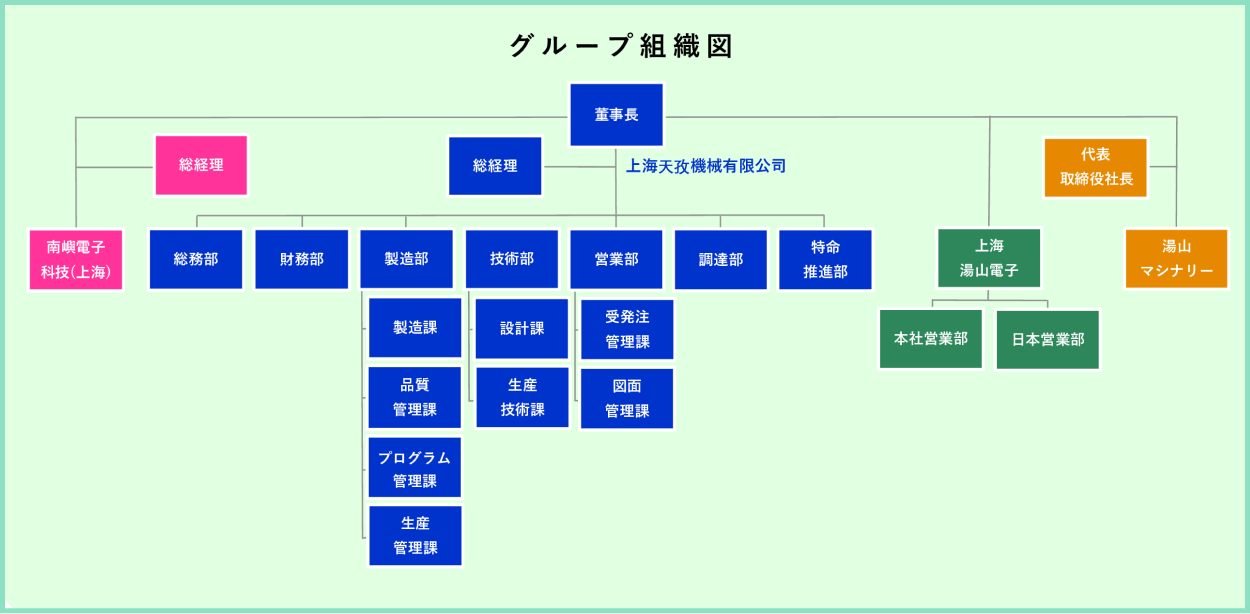 グループ組織図

董事長

総経理

総経理

上海天孜機械有限公司

代表
取締役社長

南嶼電子
科技(上海)

総務部

財務部

製造部

技術部

営業部

調達部

特命
推進部

上海
湯山電子

湯山
マシナリー

製造課

品質
管理課

プログラム
管理課

生産
管理課

設計課

生産
技術課

受発注
管理課

図面
管理課

本社営業部

日本営業部